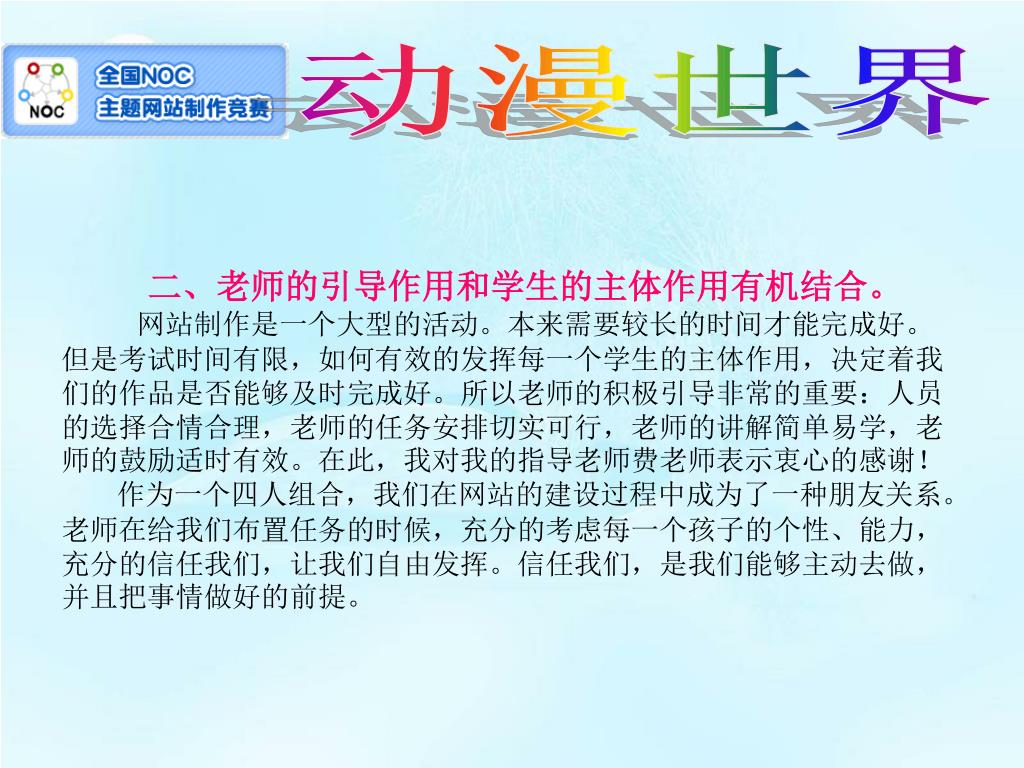 NOC

全国NOC
主题网站制作竞赛

动漫世界

二、老师的引导作用和学生的主体作用有机结合。

网站制作是一个大型的活动。本来需要较长的时间才能完成好。但是考试时间有限，如何有效的发挥每一个学生的主体作用，决定着我们的作品是否能够及时完成好。所以老师的积极引导非常的重要：人员的选择合情合理，老师的任务安排切实可行，老师的讲解简单易学，老师的鼓励适时有效。在此，我对我的指导老师费老师表示衷心的感谢！

作为一个四人组合，我们在网站的建设过程中成为了一种朋友关系。老师在给我们布置任务的时候，充分的考虑每一个孩子的个性、能力，充分的信任我们，让我们自由发挥。信任我们，是我们能够主动去做，并且把事情做好的前提。